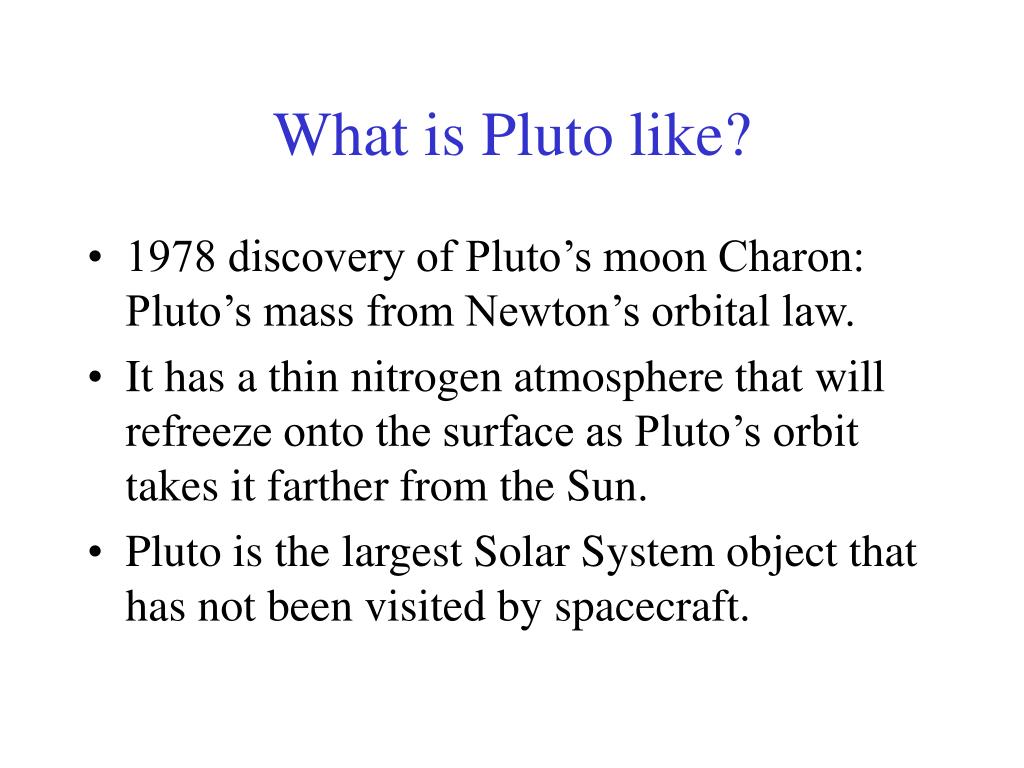 What is Pluto like?

• 1978 discovery of Pluto’s moon Charon: Pluto’s mass from Newton’s orbital law.
• It has a thin nitrogen atmosphere that will refreeze onto the surface as Pluto’s orbit takes it farther from the Sun.
• Pluto is the largest Solar System object that has not been visited by spacecraft.